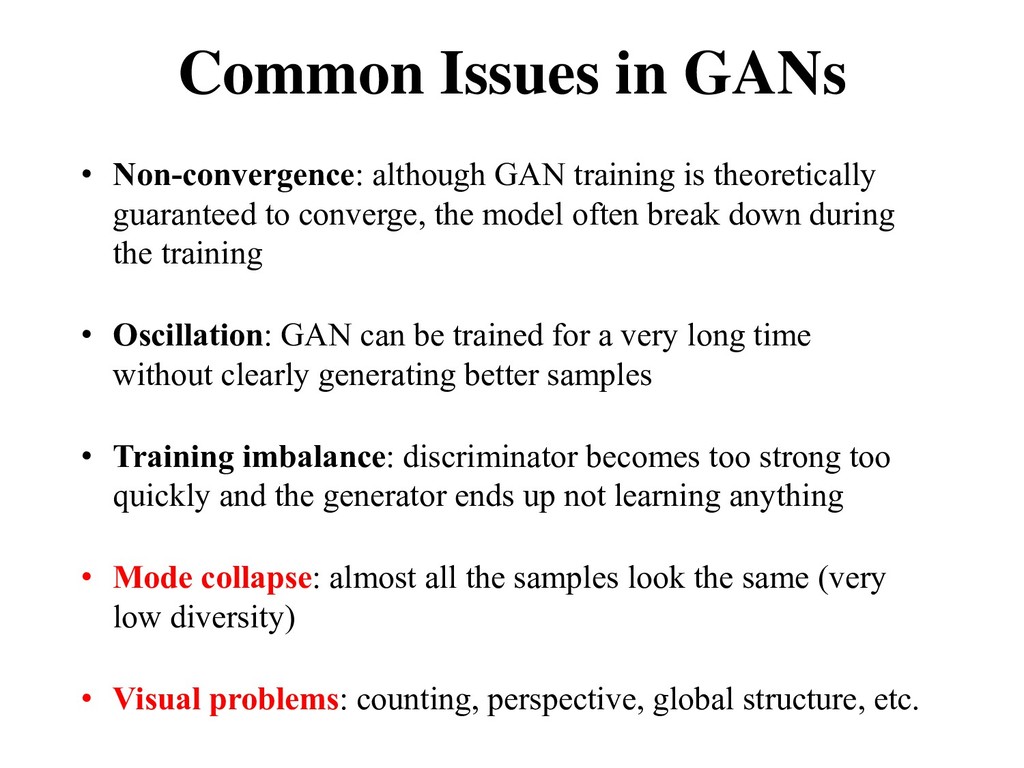 Common Issues in GANs

• Non-convergence: although GAN training is theoretically guaranteed to converge, the model often break down during the training

• Oscillation: GAN can be trained for a very long time without clearly generating better samples

• Training imbalance: discriminator becomes too strong too quickly and the generator ends up not learning anything

• Mode collapse: almost all the samples look the same (very low diversity)

• Visual problems: counting, perspective, global structure, etc.